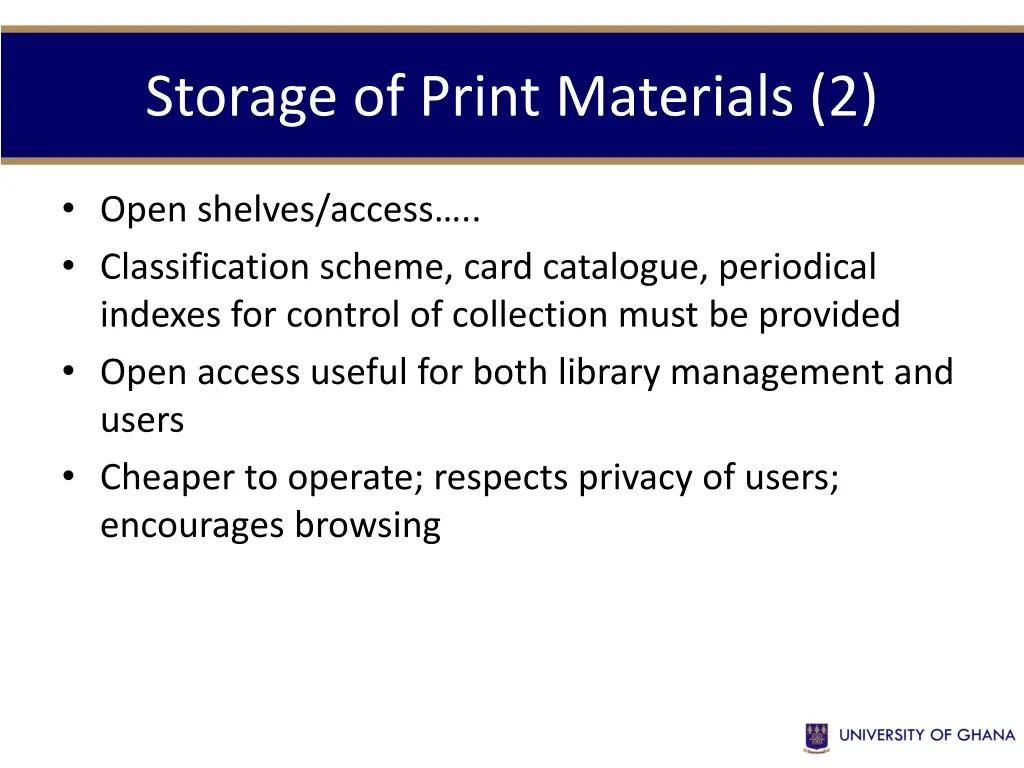 Storage of Print Materials (2)

• Open shelves/access…..
• Classification scheme, card catalogue, periodical indexes for control of collection must be provided
• Open access useful for both library management and users
• Cheaper to operate; respects privacy of users; encourages browsing

UNIVERSITY OF GHANA